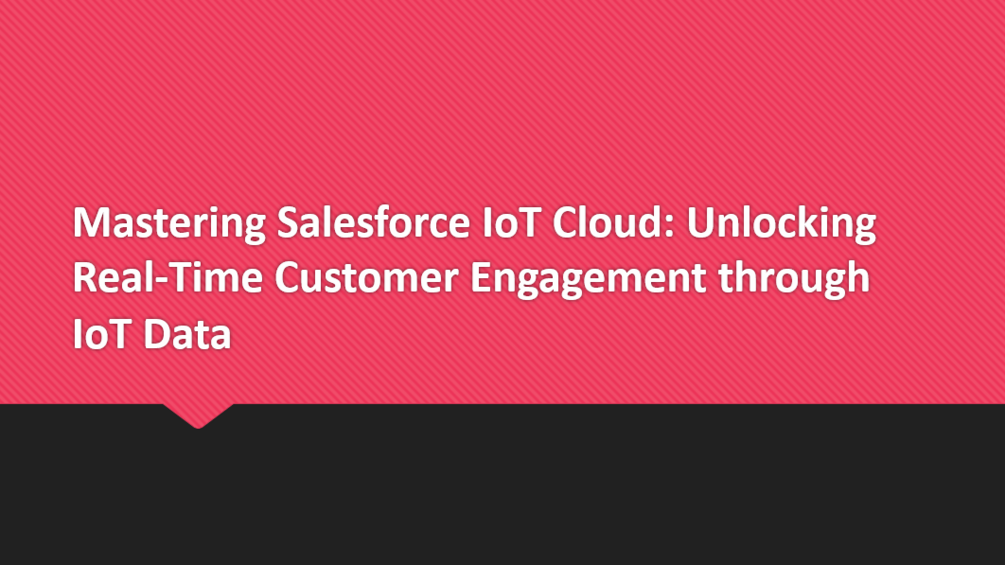 Mastering Salesforce IoT Cloud: Unlocking Real-Time Customer Engagement through IoT Data